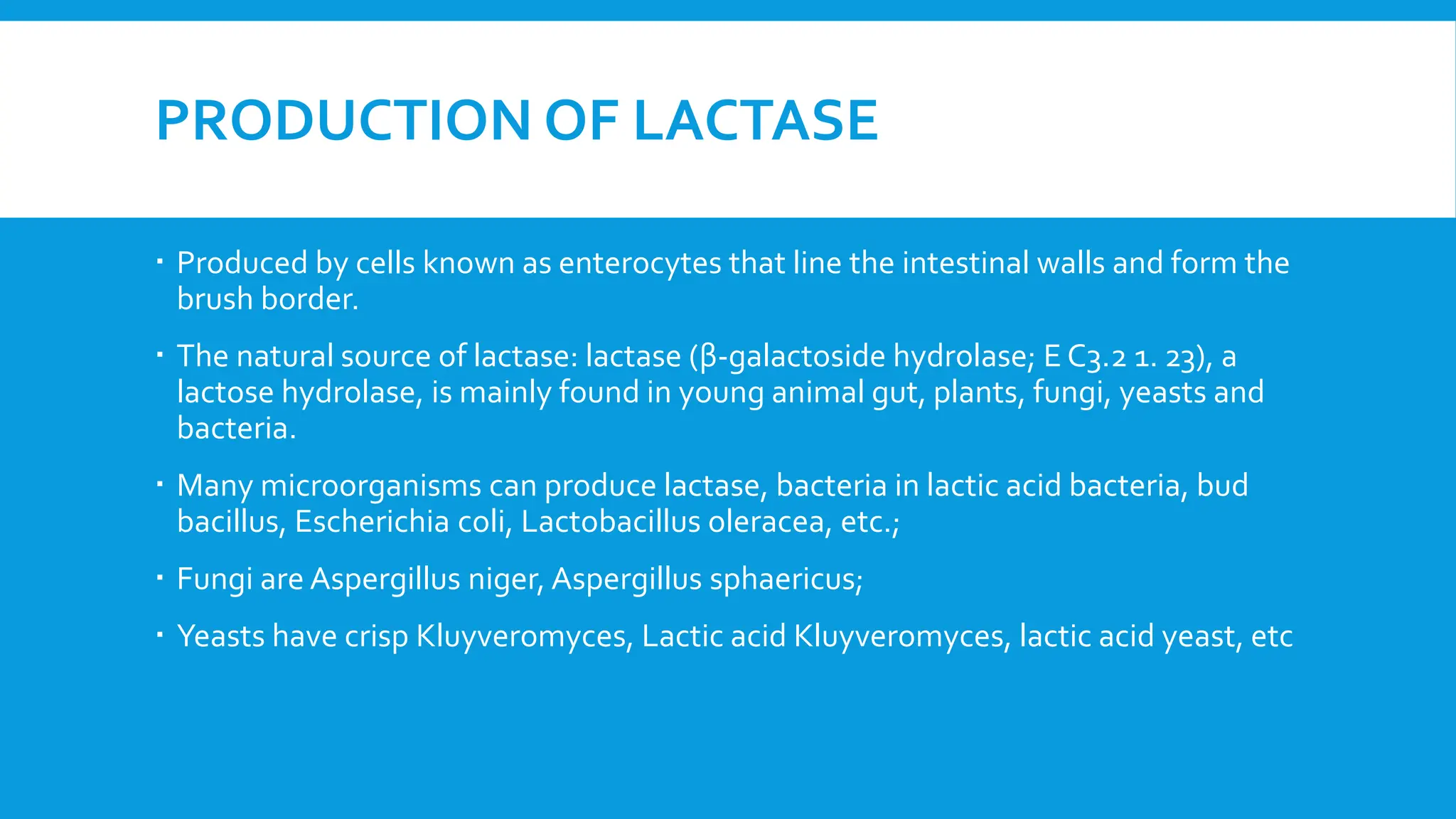 PRODUCTION OF LACTASE

▪ Produced by cells known as enterocytes that line the intestinal walls and form the brush border.

▪ The natural source of lactase: lactase (β-galactoside hydrolase; E C3.2 1. 23), a lactose hydrolase, is mainly found in young animal gut, plants, fungi, yeasts and bacteria.

▪ Many microorganisms can produce lactase, bacteria in lactic acid bacteria, bud bacillus, Escherichia coli, Lactobacillus oleracea, etc.;

▪ Fungi are Aspergillus niger, Aspergillus sphaericus;

▪ Yeasts have crisp Kluyveromyces, Lactic acid Kluyveromyces, lactic acid yeast, etc